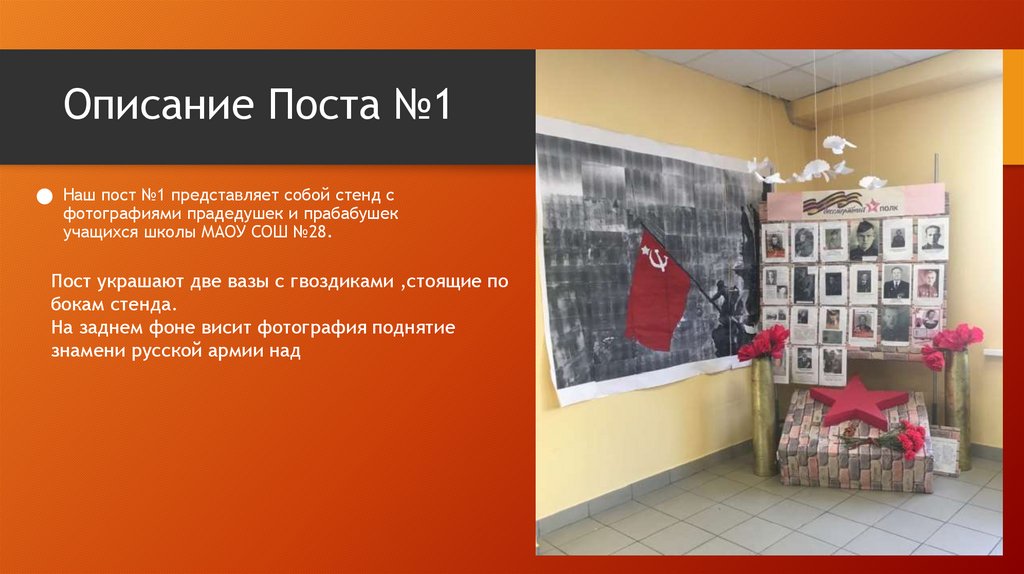 Описание Поста №1

Наш пост №1 представляет собой стенд с фотографиями прадедушек и прабабушек учащихся школы МАОУ СОШ №28.

Пост украшают две вазы с гвоздиками ,стоящие по бокам стенда.
На заднем фоне висит фотография поднятие знамени русской армии над

Бессмертный полк